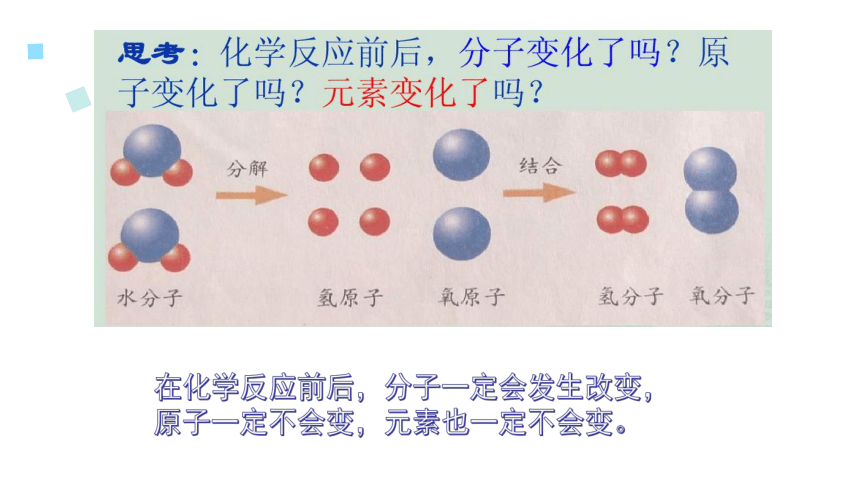 思考：化学反应前后，分子变化了吗？原子变化了吗？元素变化了吗？

分解

结合

水分子

氢原子

氧原子

氢分子

氧分子

在化学反应前后，分子一定会发生改变，原子一定不会变，元素也一定不会变。